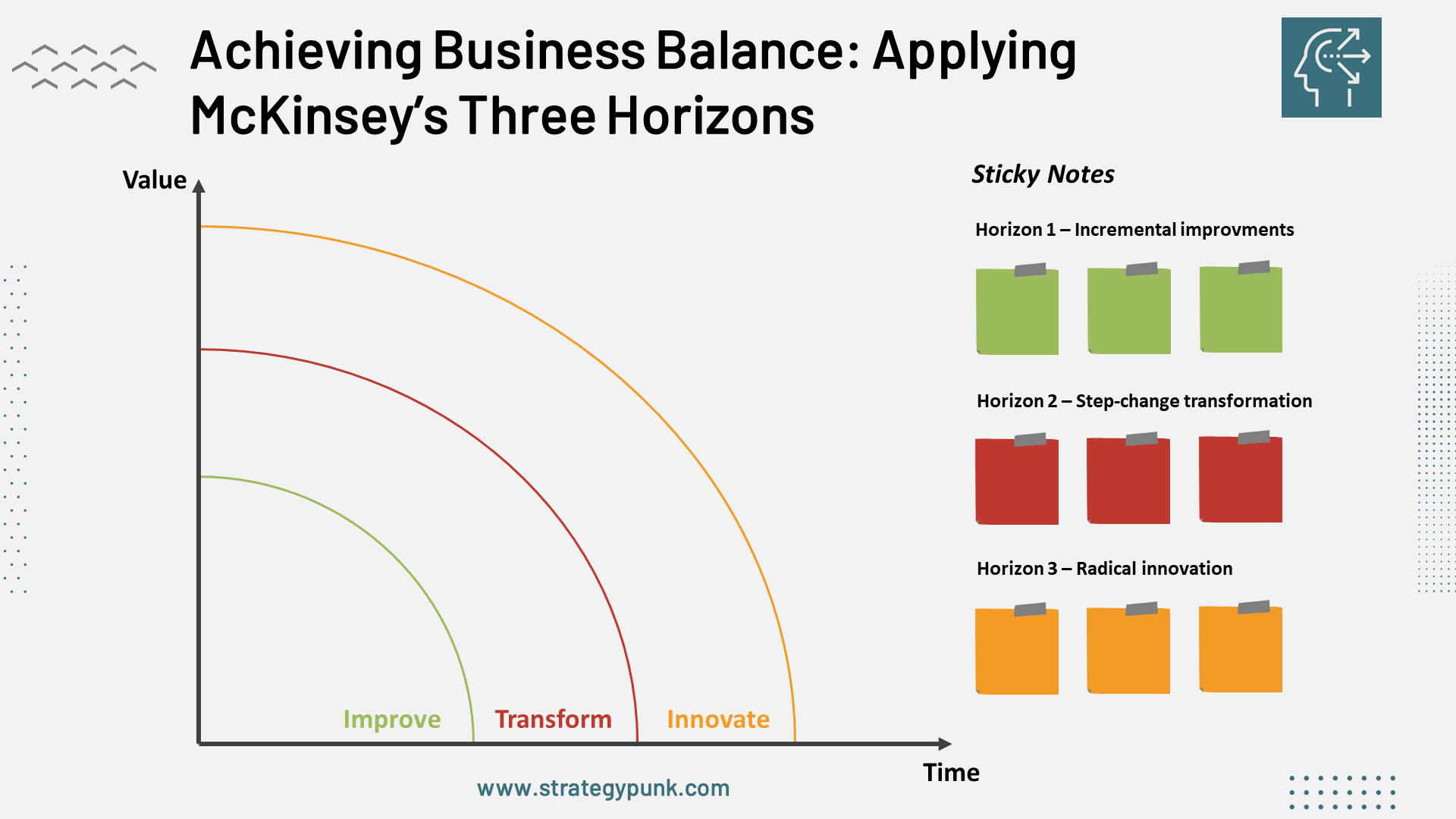 Achieving Business Balance: Applying McKinsey's Three Horizons

Value

Improve
Transform
Innovate

Time

Sticky Notes

Horizon 1 – Incremental improvments

Horizon 2 – Step-change transformation

Horizon 3 – Radical innovation

www.strategypunk.com